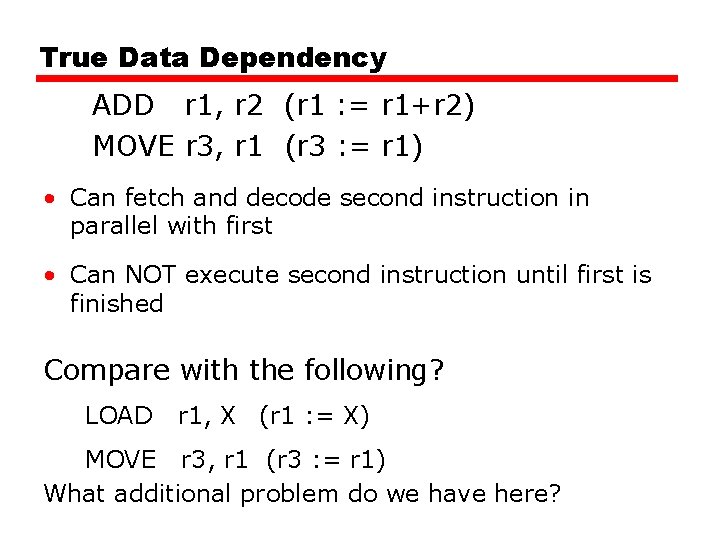 True Data Dependency

ADD r1, r2 (r1 := r1+r2)

MOVE r3, r1 (r3 := r1)

• Can fetch and decode second instruction in parallel with first

• Can NOT execute second instruction until first is finished

Compare with the following?

LOAD r1, X (r1 := X)

MOVE r3, r1 (r3 := r1)

What additional problem do we have here?